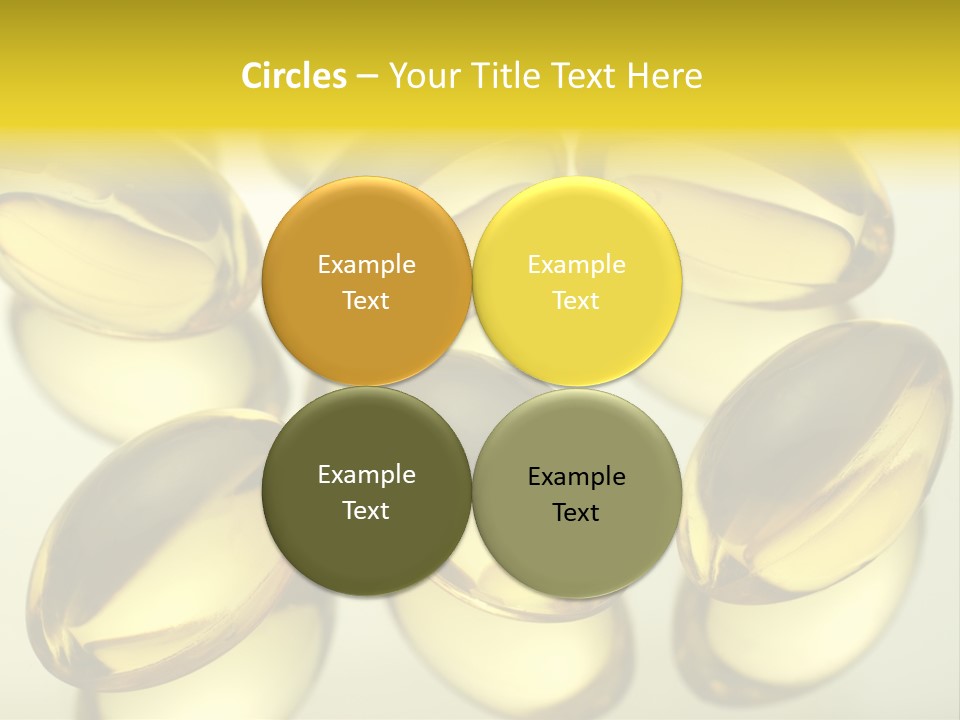 Circles – Your Title Text Here

Example Text

Example Text

Example Text

Example Text